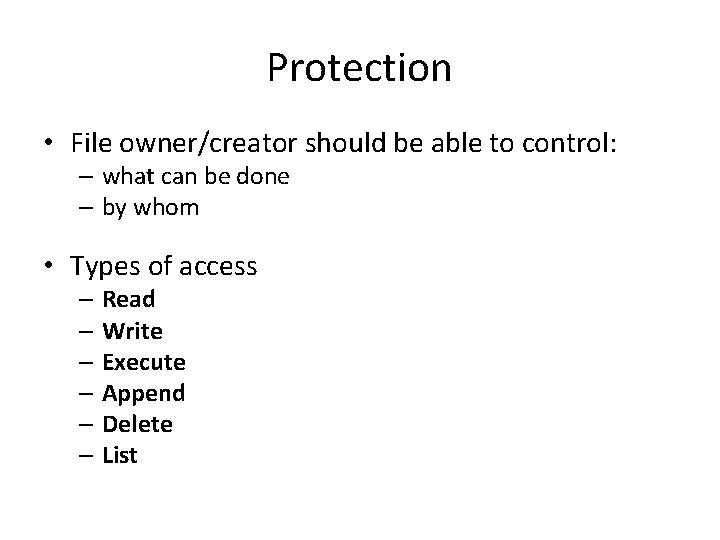 Protection

• File owner/creator should be able to control:
– what can be done
– by whom

• Types of access
– Read
– Write
– Execute
– Append
– Delete
– List